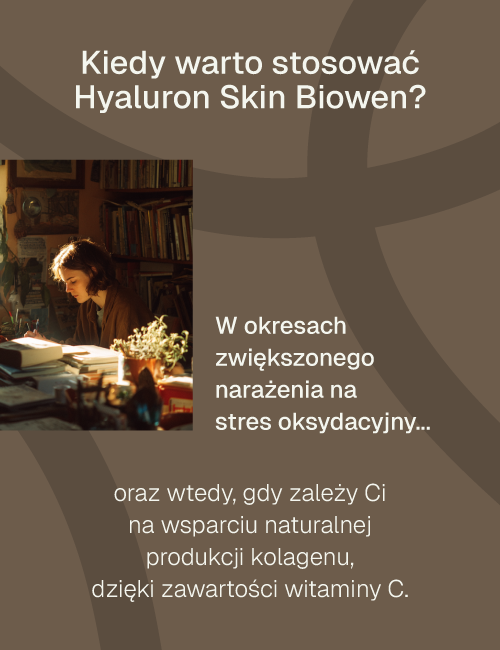 Kiedy warto stosować Hyaluron Skin Biowen?

W okresach zwiększonego narażenia na stres oksydacyjny...

oraz wtedy, gdy zależy Ci na wsparciu naturalnej produkcji kolagenu, dzięki zawartości witaminy C.